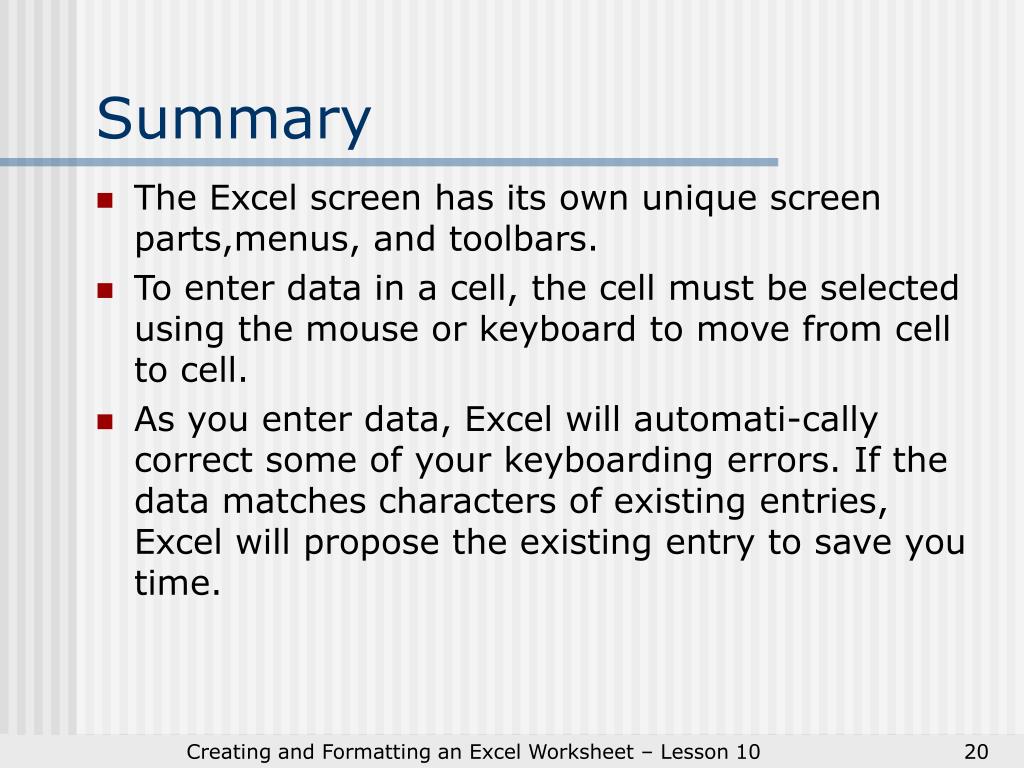 Summary

- The Excel screen has its own unique screen parts,menus, and toolbars.
- To enter data in a cell, the cell must be selected using the mouse or keyboard to move from cell to cell.
- As you enter data, Excel will automati-cally correct some of your keyboarding errors. If the data matches characters of existing entries, Excel will propose the existing entry to save you time.

Creating and Formatting an Excel Worksheet – Lesson 10

20